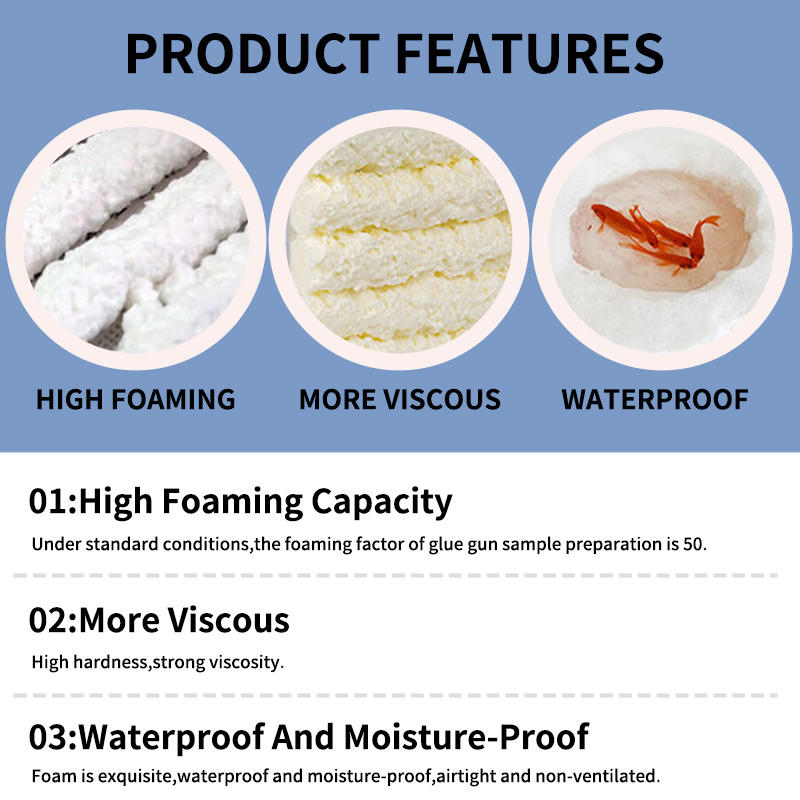 PRODUCT FEATURES

HIGH FOAMING

MORE VISCOUS

WATERPROOF

01:High Foaming Capacity

Under standard conditions,the foaming factor of glue gun sample preparation is 50.

02:More Viscous

High hardness,strong viscosity.

03:Waterproof And Moisture-Proof

Foam is exquisite,waterproof and moisture-proof,airtight and non-ventilated.